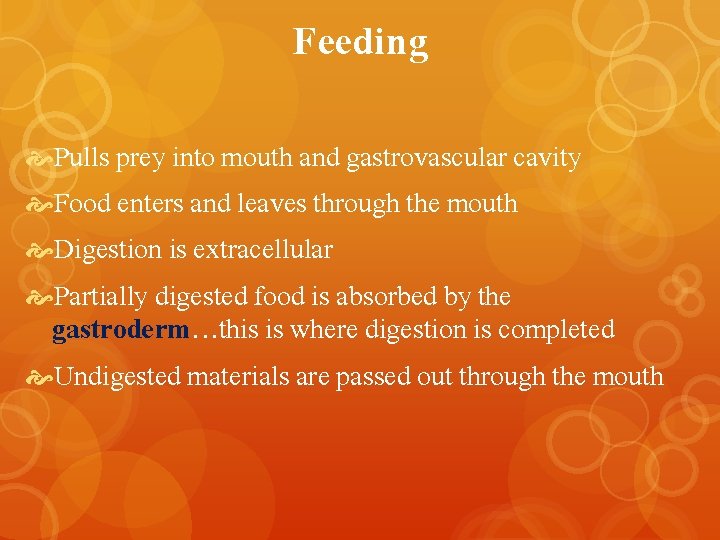 Feeding

Pulls prey into mouth and gastrovascular cavity

Food enters and leaves through the mouth

Digestion is extracellular

Partially digested food is absorbed by the gastroderm…this is where digestion is completed

Undigested materials are passed out through the mouth